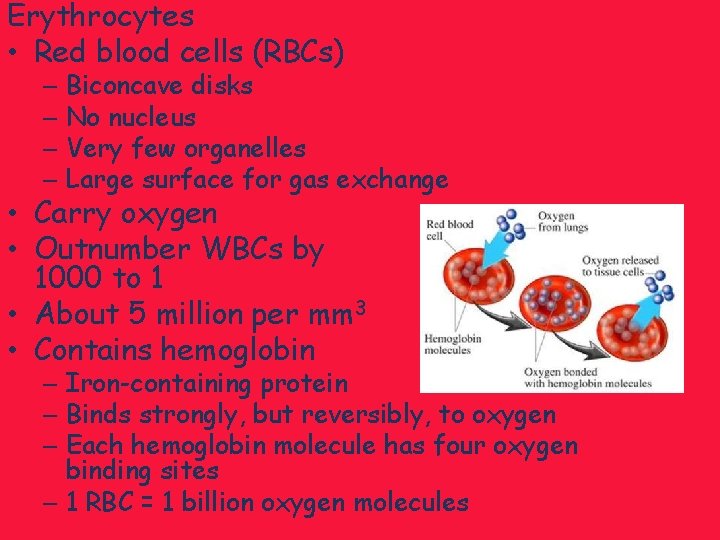 Erythrocytes

• Red blood cells (RBCs)
– Biconcave disks
– No nucleus
– Very few organelles
– Large surface for gas exchange
• Carry oxygen
• Outnumber WBCs by 1000 to 1
• About 5 million per $mm^3$
• Contains hemoglobin
– Iron-containing protein
– Binds strongly, but reversibly, to oxygen
– Each hemoglobin molecule has four oxygen binding sites
– 1 RBC = 1 billion oxygen molecules

Red blood cell

Oxygen from lungs

Oxygen released to tissue cells

Hemoglobin molecules

Oxygen bonded with hemoglobin molecules